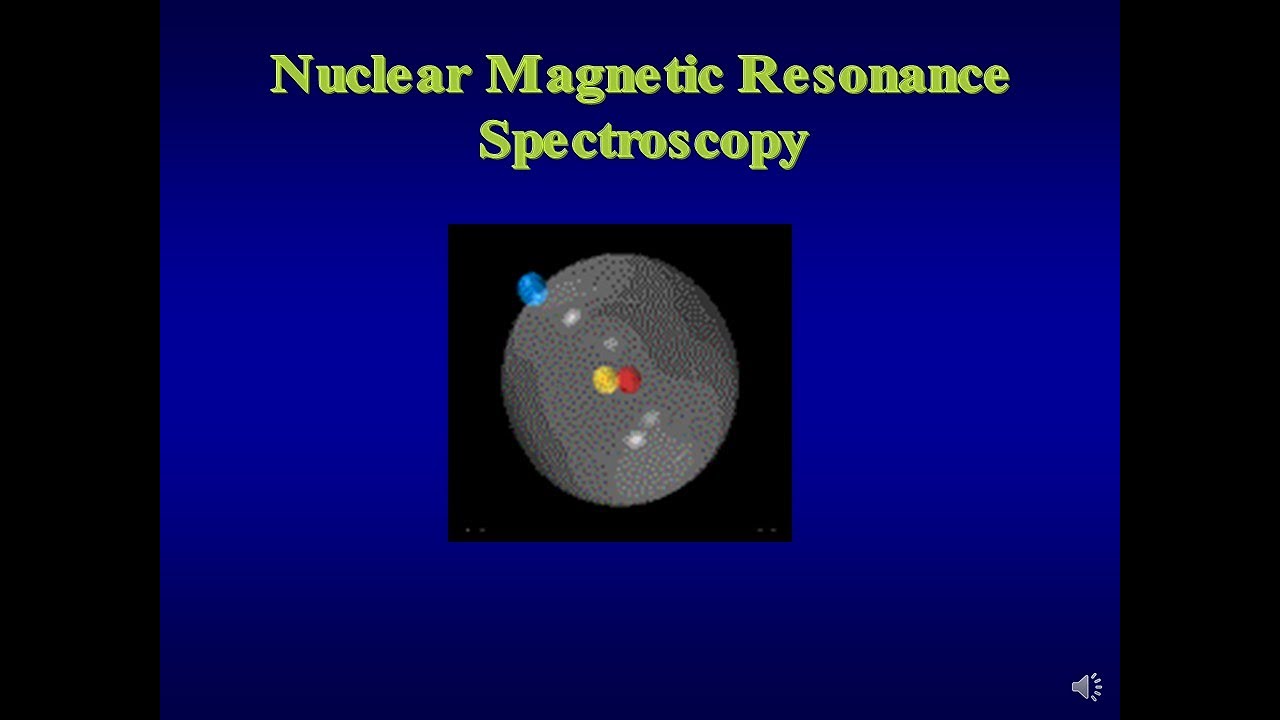 Nuclear Magnetic Resonance Spectroscopy